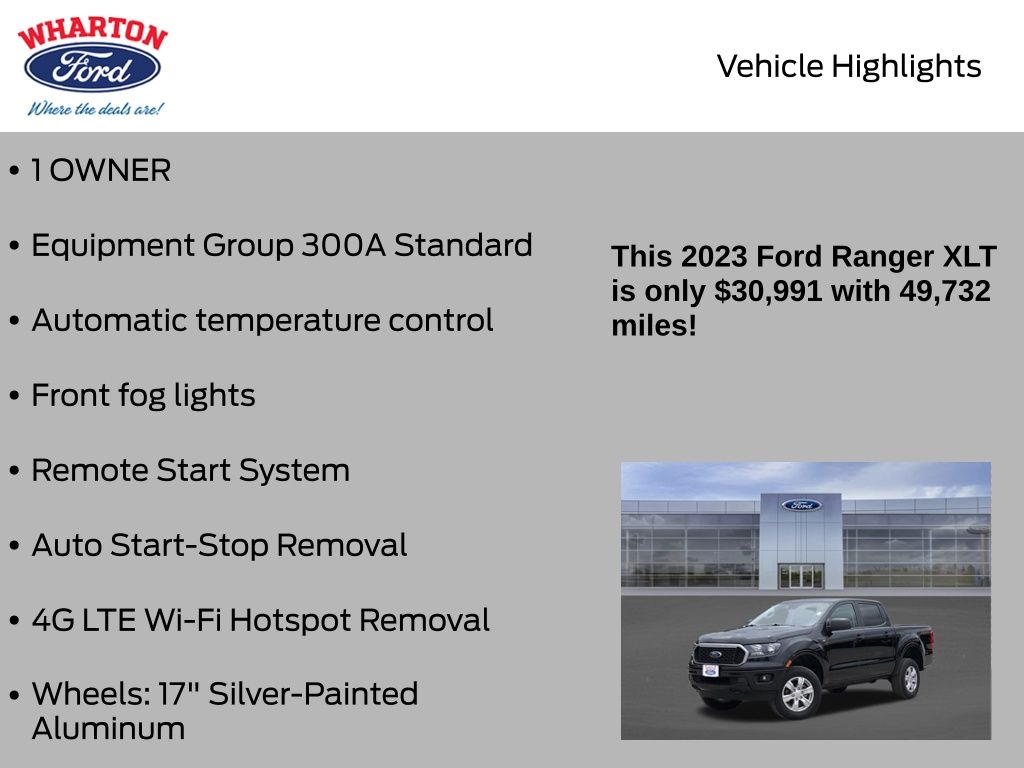 WHARTON
Ford
Where the deals are!

Vehicle Highlights

• 1 OWNER

• Equipment Group 300A Standard

• Automatic temperature control

• Front fog lights

• Remote Start System

• Auto Start-Stop Removal

• 4G LTE Wi-Fi Hotspot Removal

• Wheels: 17" Silver-Painted Aluminum

This 2023 Ford Ranger XLT is only $30,991 with 49,732 miles!

Ford